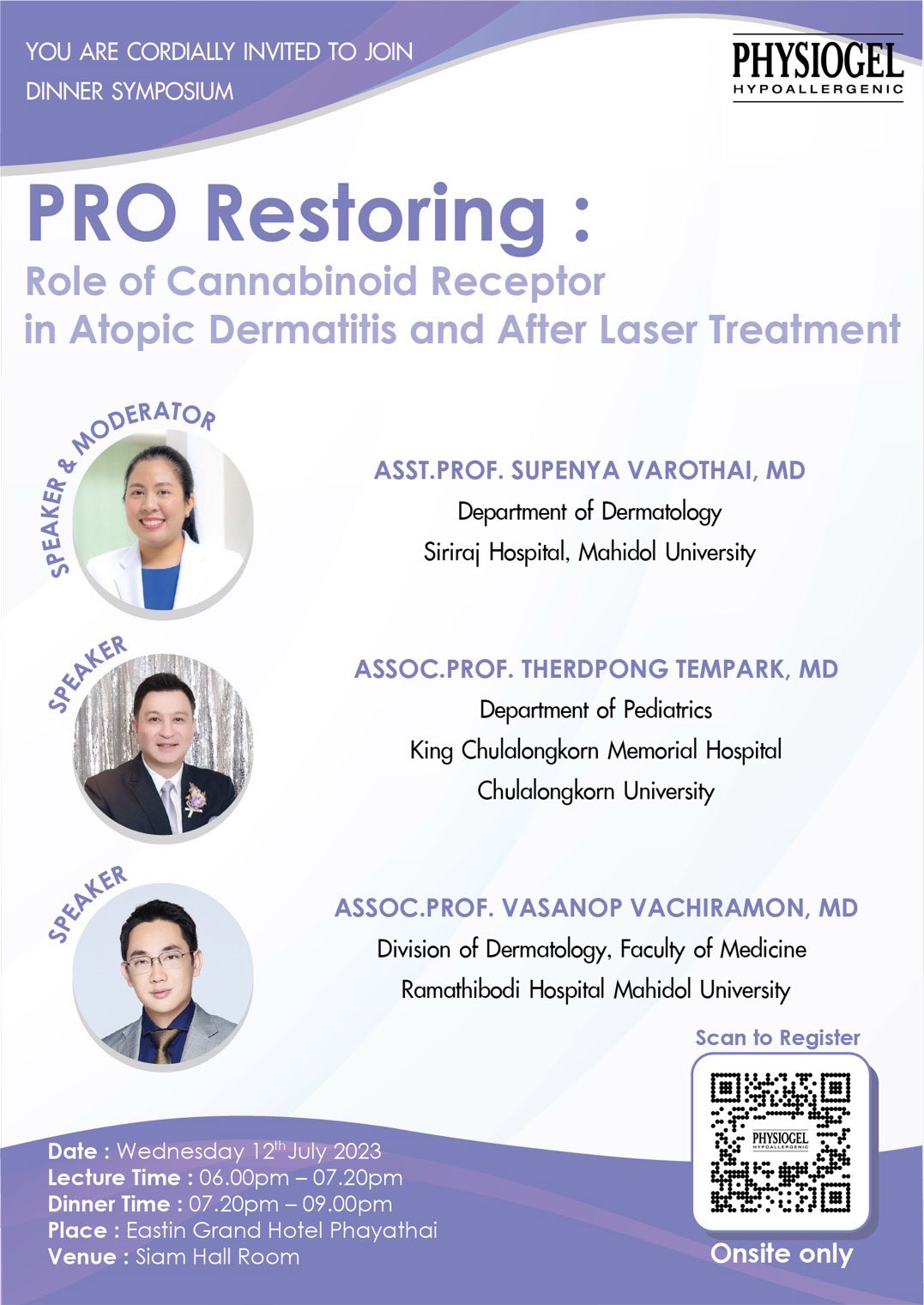 YOU ARE CORDIALLY INVITED TO JOIN
DINNER SYMPOSIUM

PHYSIOGEL
HYPOALLERGENIC

PRO Restoring :
Role of Cannabinoid Receptor in Atopic Dermatitis and After Laser Treatment

SPEAKER & MODERATOR

ASST.PROF. SUPENYA VAROTHAI, MD
Department of Dermatology
Siriraj Hospital, Mahidol University

SPEAKER

ASSOC.PROF. THERDPONG TEMPARK, MD
Department of Pediatrics
King Chulalongkorn Memorial Hospital
Chulalongkorn University

SPEAKER

ASSOC.PROF. VASANOP VACHIRAMON, MD
Division of Dermatology, Faculty of Medicine
Ramathibodi Hospital Mahidol University

Scan to Register

PHYSIOGEL
HYPOALLERGENIC

Onsite only

Date : Wednesday 12$^{th}$ July 2023
Lecture Time : 06.00pm – 07.20pm
Dinner Time : 07.20pm – 09.00pm
Place : Eastin Grand Hotel Phayathai
Venue : Siam Hall Room